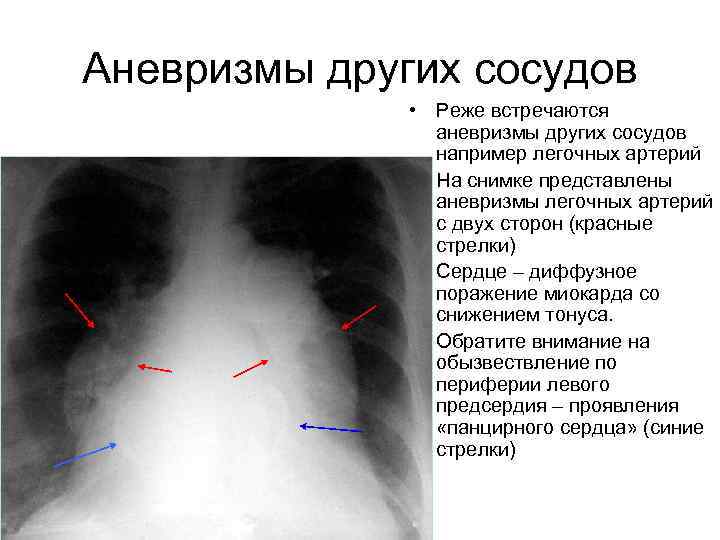 Аневризмы других сосудов

• Реже встречаются аневризмы других сосудов например легочных артерий

На снимке представлены аневризмы легочных артерий с двух сторон (красные стрелки)

Сердце – диффузное поражение миокарда со снижением тонуса.

Обратите внимание на обызвествление по периферии левого предсердия – проявления «панцирного сердца» (синие стрелки)